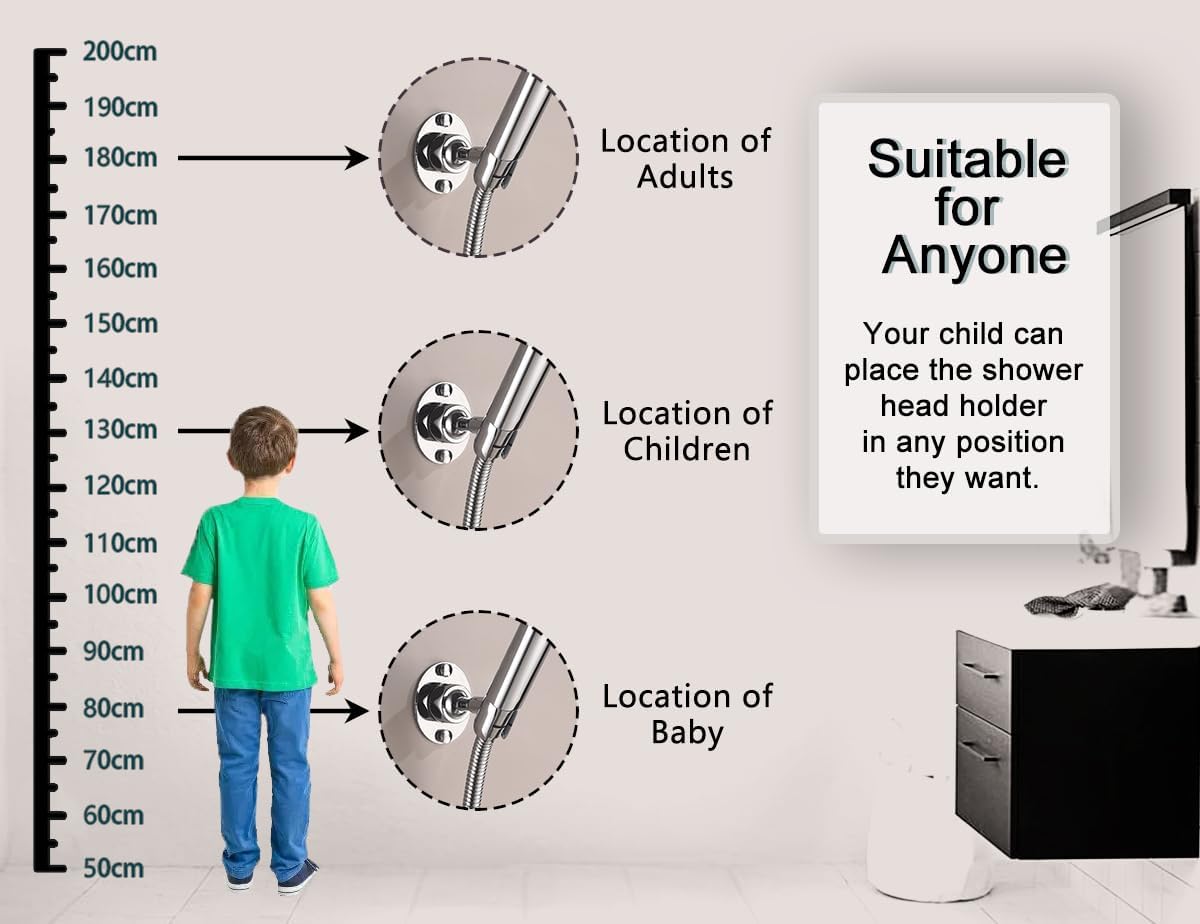 200cm
190cm
180cm
170cm
160cm
150cm
140cm
130cm
120cm
110cm
100cm
90cm
80cm
70cm
60cm
50cm

Location of Adults

Location of Children

Location of Baby

Suitable for Anyone

Your child can place the shower head holder in any position they want.